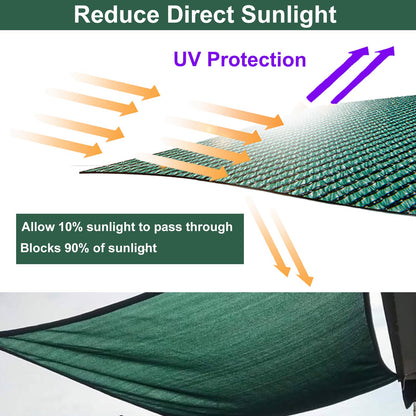 Reduce Direct Sunlight

UV Protection

Allow 10% sunlight to pass through
Blocks 90% of sunlight